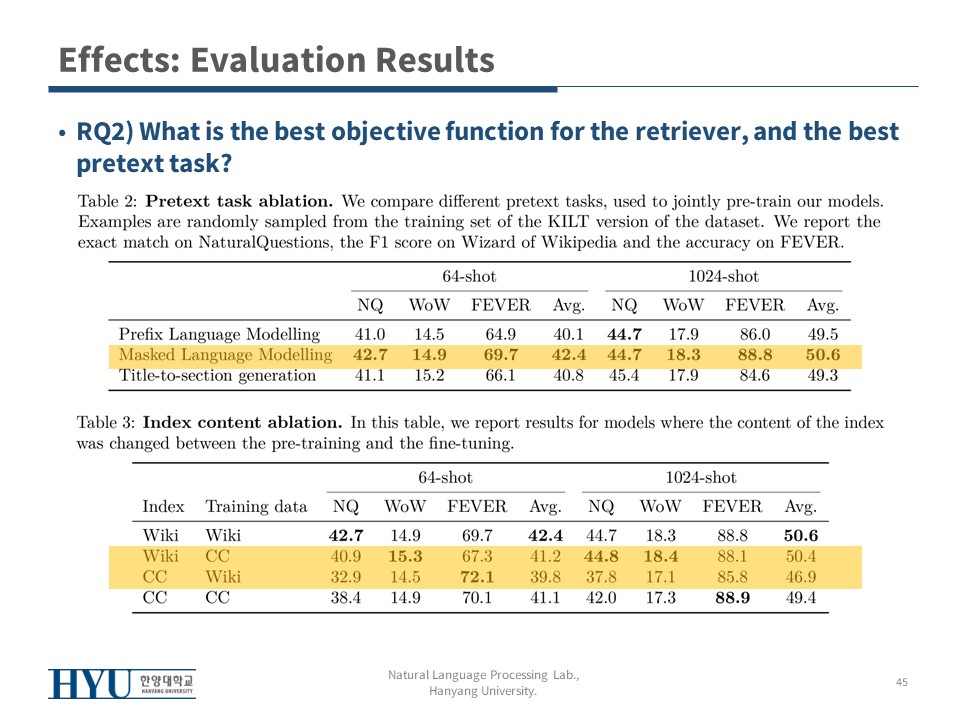 Effects: Evaluation Results

• RQ2) What is the best objective function for the retriever, and the best pretext task?

Table 2: **Pretext task ablation.** We compare different pretext tasks, used to jointly pre-train our models. Examples are randomly sampled from the training set of the KILT version of the dataset. We report the exact match on NaturalQuestions, the F1 score on Wizard of Wikipedia and the accuracy on FEVER.

| | 64-shot | | | | 1024-shot | | | |
|---|---|---|---|---|---|---|---|---|
| | NQ | WoW | FEVER | Avg. | NQ | WoW | FEVER | Avg. |
| Prefix Language Modelling | 41.0 | 14.5 | 64.9 | 40.1 | **44.7** | 17.9 | 86.0 | 49.5 |
| Masked Language Modelling | **42.7** | **14.9** | **69.7** | **42.4** | **44.7** | **18.3** | **88.8** | **50.6** |
| Title-to-section generation | 41.1 | 15.2 | 66.1 | 40.8 | 45.4 | 17.9 | 84.6 | 49.3 |

Table 3: **Index content ablation.** In this table, we report results for models where the content of the index was changed between the pre-training and the fine-tuning.

| | | 64-shot | | | | 1024-shot | | | |
|---|---|---|---|---|---|---|---|---|---|
| Index | Training data | NQ | WoW | FEVER | Avg. | NQ | WoW | FEVER | Avg. |
| Wiki | Wiki | **42.7** | 14.9 | 69.7 | **42.4** | 44.7 | 18.3 | 88.8 | **50.6** |
| Wiki | CC | 40.9 | **15.3** | 67.3 | 41.2 | **44.8** | **18.4** | 88.1 | 50.4 |
| CC | Wiki | 32.9 | 14.5 | **72.1** | 39.8 | 37.8 | 17.1 | 85.8 | 46.9 |
| CC | CC | 38.4 | 14.9 | 70.1 | 41.1 | 42.0 | 17.3 | **88.9** | 49.4 |

HYU 한양대학교 HANYANG UNIVERSITY

Natural Language Processing Lab., Hanyang University.

45